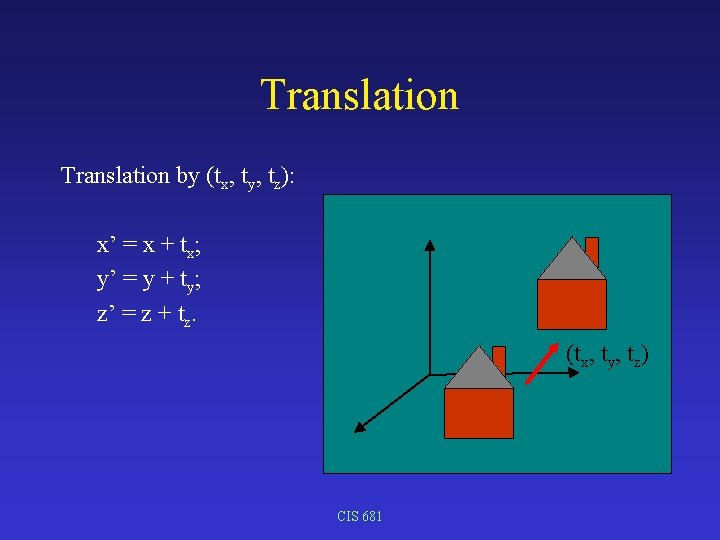 Translation

Translation by $(t_x, t_y, t_z)$:

$x' = x + t_x;$
$y' = y + t_y;$
$z' = z + t_z.$

$(t_x, t_y, t_z)$

CIS 681